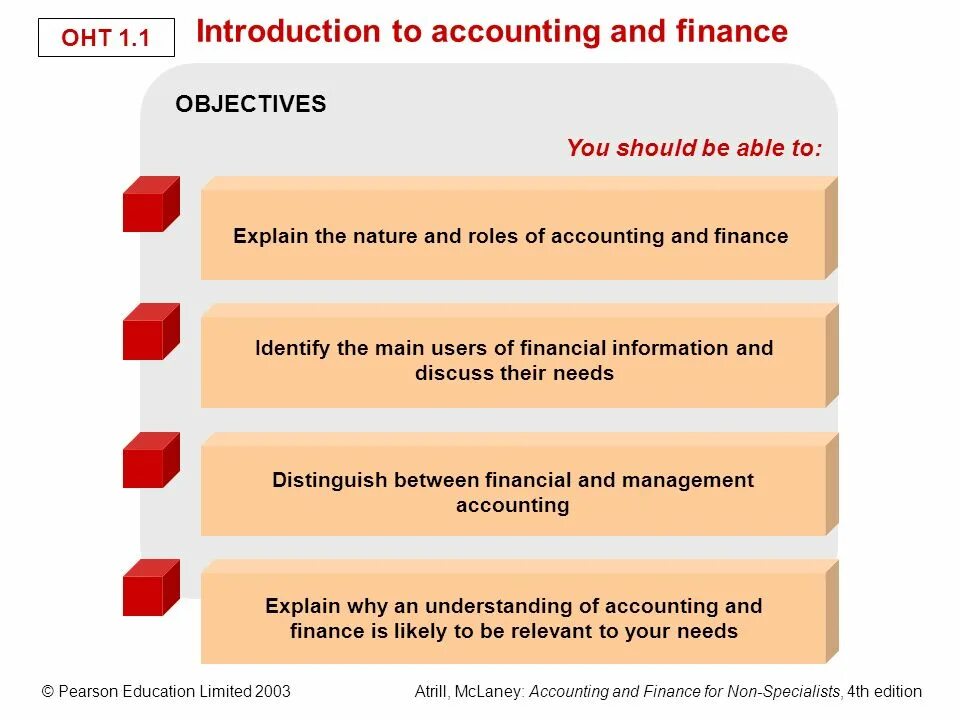 OHT 1.1

Introduction to accounting and finance

OBJECTIVES

You should be able to:

Explain the nature and roles of accounting and finance

Identify the main users of financial information and discuss their needs

Distinguish between financial and management accounting

Explain why an understanding of accounting and finance is likely to be relevant to your needs

© Pearson Education Limited 2003

Atrill, McLaney: Accounting and Finance for Non-Specialists, 4th edition